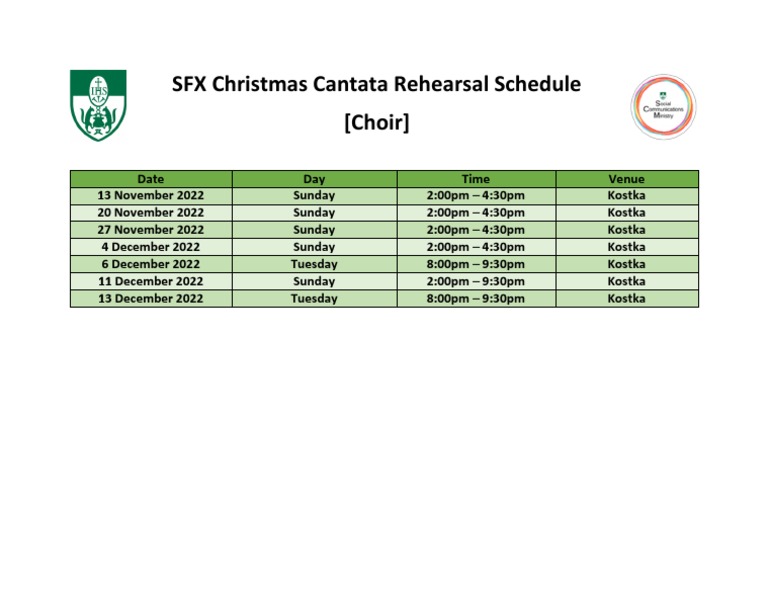 IHS

SFX Christmas Cantata Rehearsal Schedule
[Choir]

Social Communications Ministry

| Date | Day | Time | Venue |
|---|---|---|---|
| 13 November 2022 | Sunday | 2:00pm – 4:30pm | Kostka |
| 20 November 2022 | Sunday | 2:00pm – 4:30pm | Kostka |
| 27 November 2022 | Sunday | 2:00pm – 4:30pm | Kostka |
| 4 December 2022 | Sunday | 2:00pm – 4:30pm | Kostka |
| 6 December 2022 | Tuesday | 8:00pm – 9:30pm | Kostka |
| 11 December 2022 | Sunday | 2:00pm – 9:30pm | Kostka |
| 13 December 2022 | Tuesday | 8:00pm – 9:30pm | Kostka |